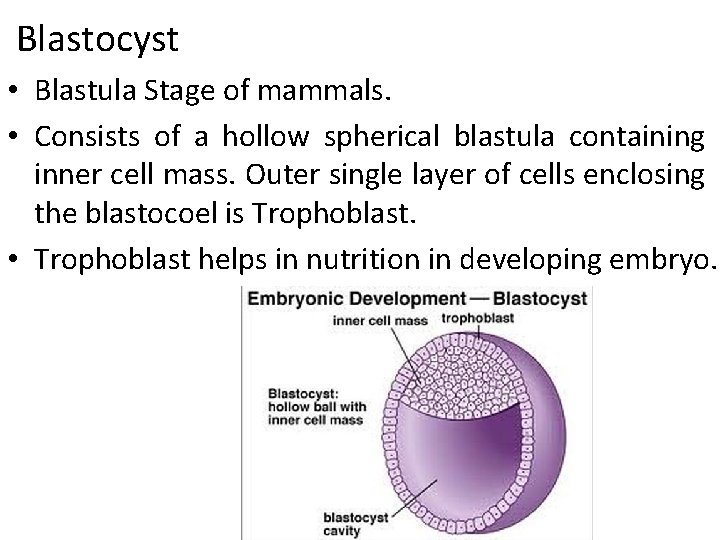 Blastocyst

• Blastula Stage of mammals.

• Consists of a hollow spherical blastula containing inner cell mass. Outer single layer of cells enclosing the blastocoel is Trophoblast.

• Trophoblast helps in nutrition in developing embryo.

Embryonic Development — Blastocyst

inner cell mass

trophoblast

Blastocyst: hollow ball with inner cell mass

blastocyst cavity